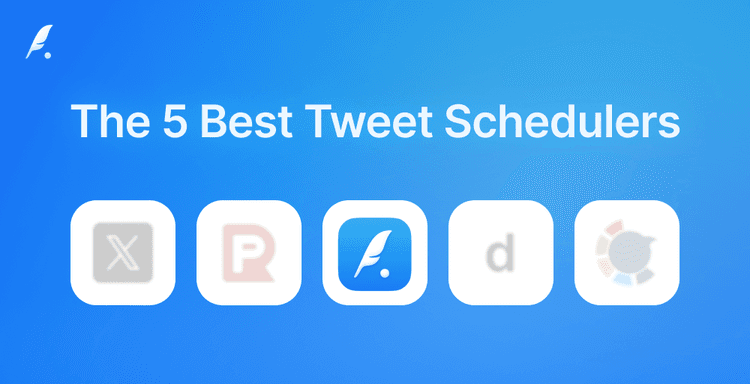 The 5 Best Tweet Schedulers